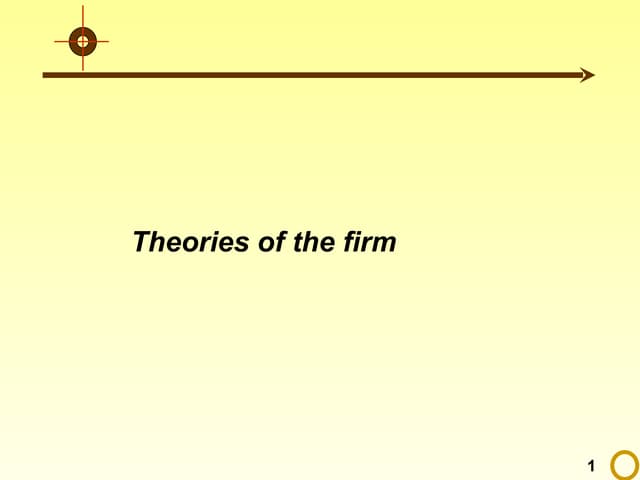 Theories of the firm

1